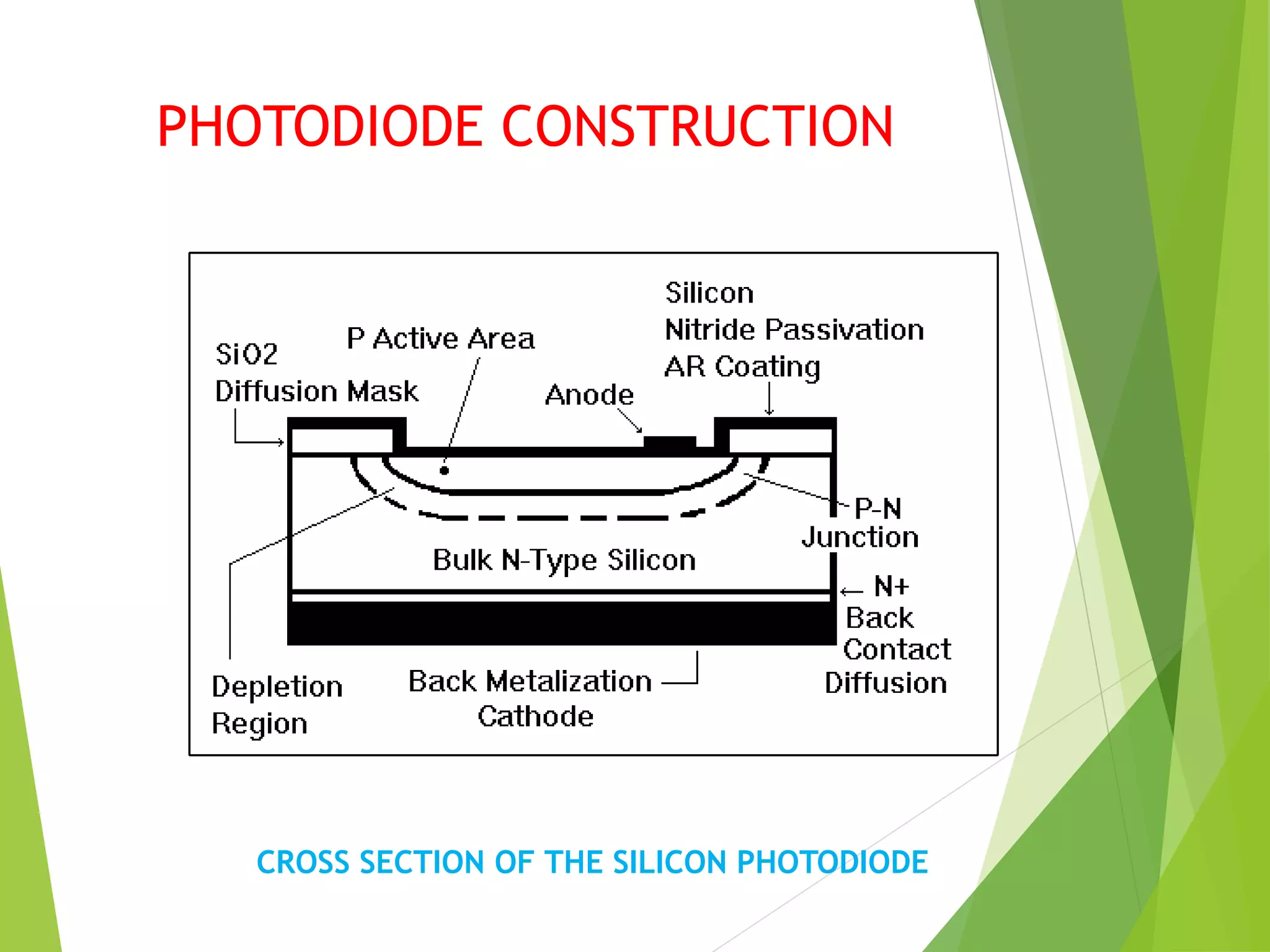 PHOTODIODE CONSTRUCTION

SiO2
Diffusion Mask

P Active Area

Anode

Silicon
Nitride Passivation
AR Coating

P-N
Junction

Bulk N-Type Silicon

N+
Back
Contact
Diffusion

Depletion
Region

Back Metalization
Cathode

CROSS SECTION OF THE SILICON PHOTODIODE